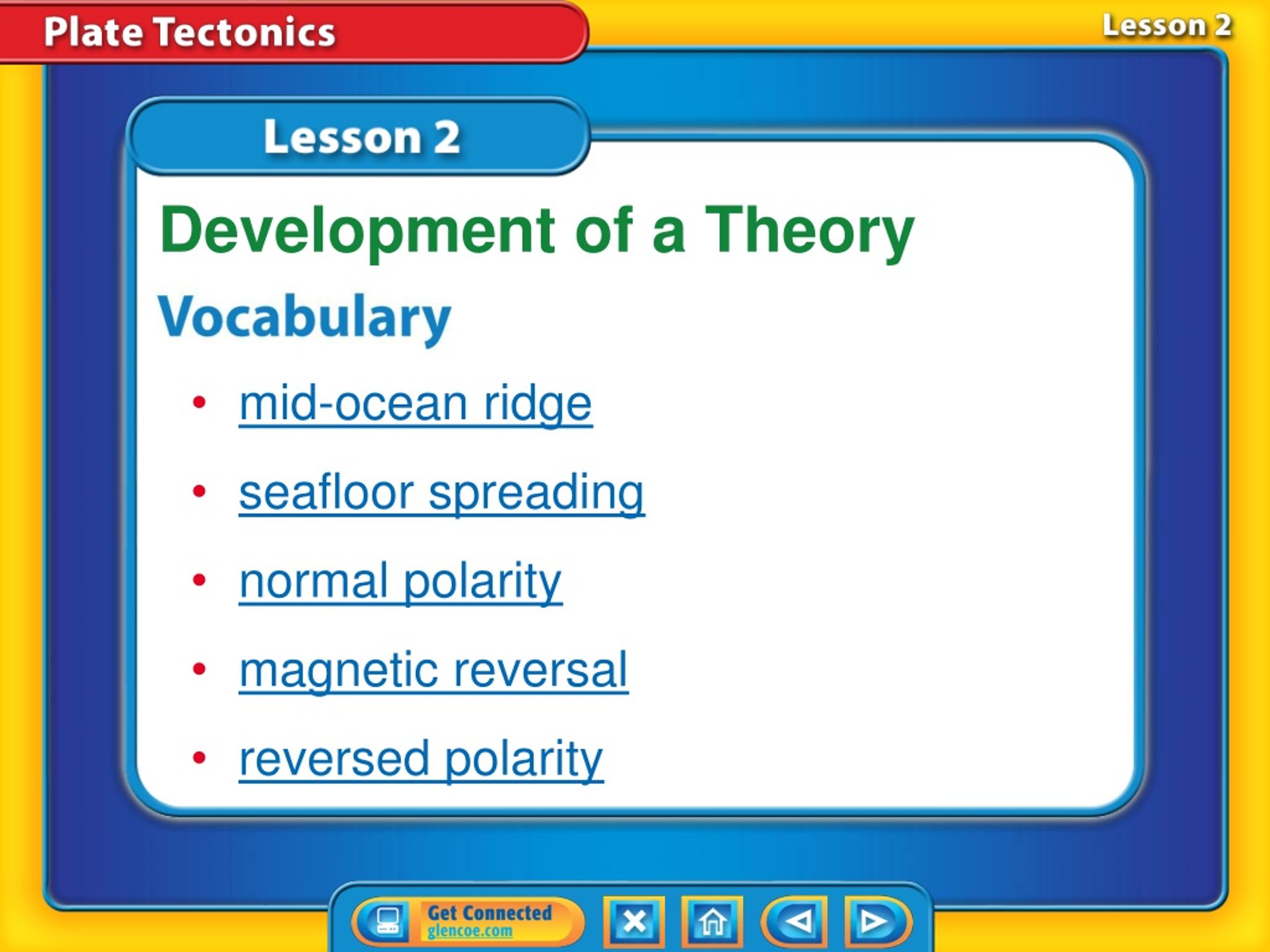 Plate Tectonics

Lesson 2

Lesson 2

Development of a Theory

Vocabulary

• mid-ocean ridge
• seafloor spreading
• normal polarity
• magnetic reversal
• reversed polarity

Get Connected
glencoe.com